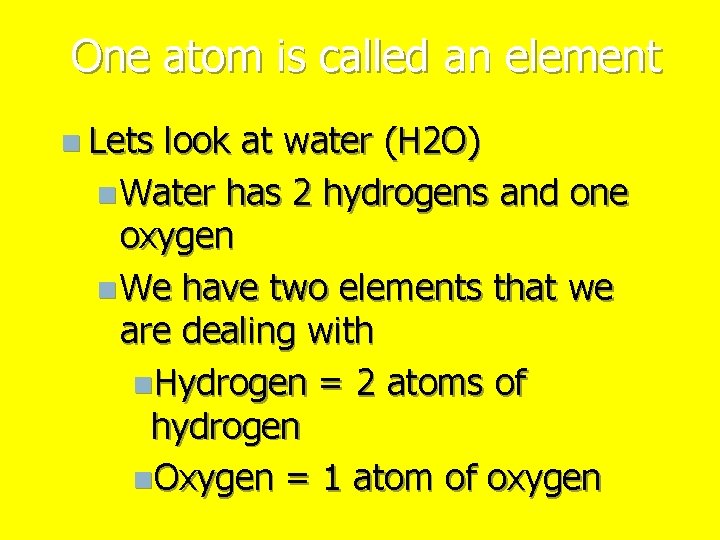 One atom is called an element

Lets look at water (H2O)

Water has 2 hydrogens and one oxygen

We have two elements that we are dealing with

Hydrogen = 2 atoms of hydrogen

Oxygen = 1 atom of oxygen